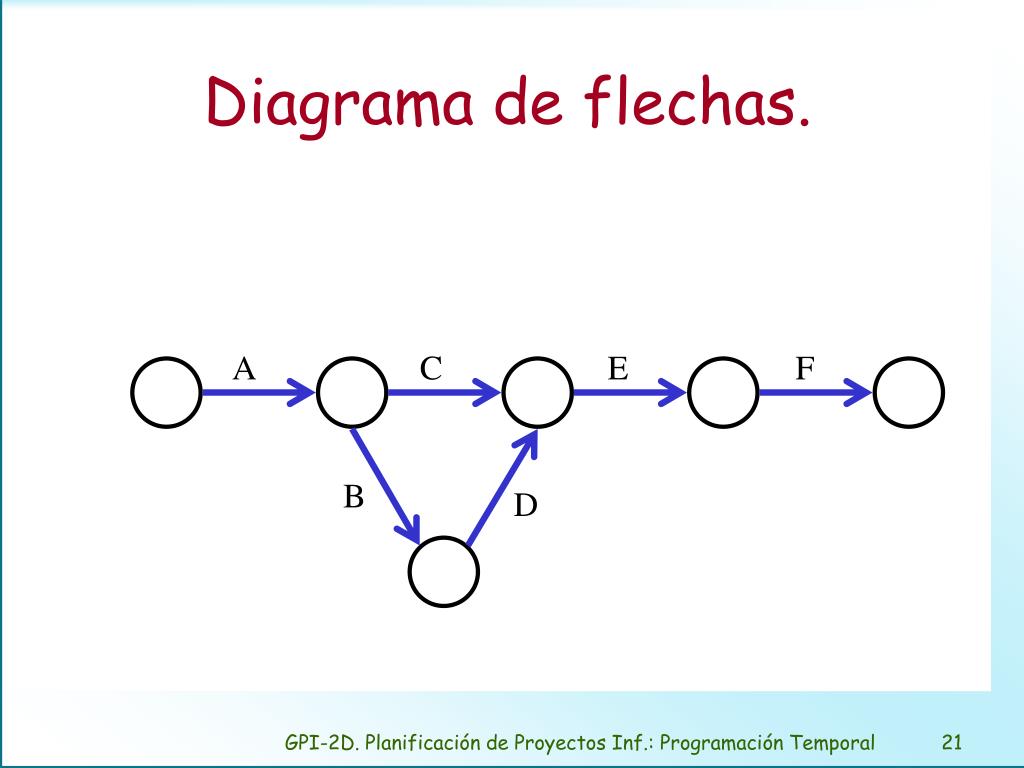 Diagrama de flechas.

A

C

E

F

B

D

GPI-2D. Planificación de Proyectos Inf.: Programación Temporal 21